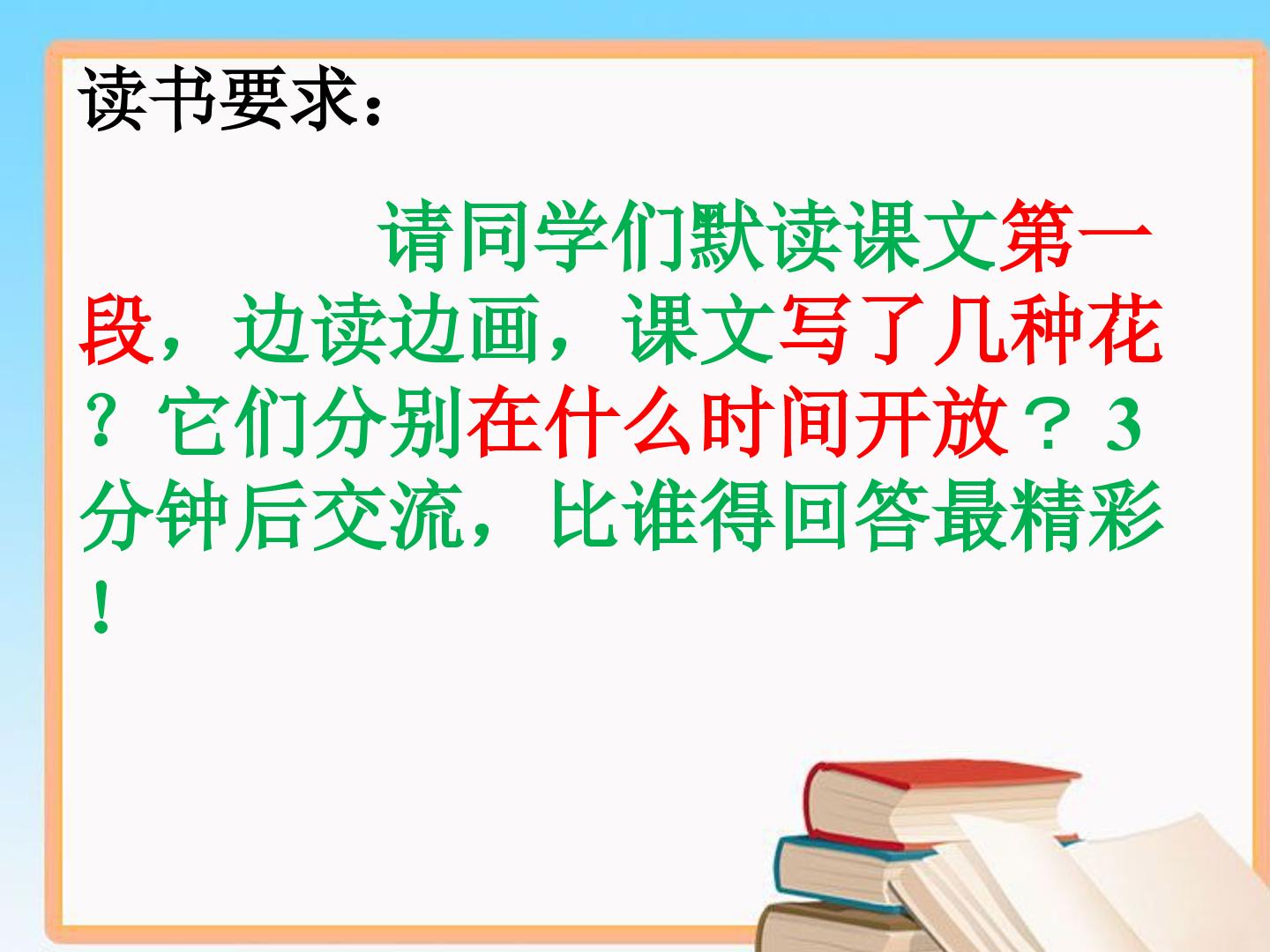 读书要求：

请同学们默读课文第一段，边读边画，课文写了几种花？它们分别在什么时间开放？3分钟后交流，比谁得回答最精彩！